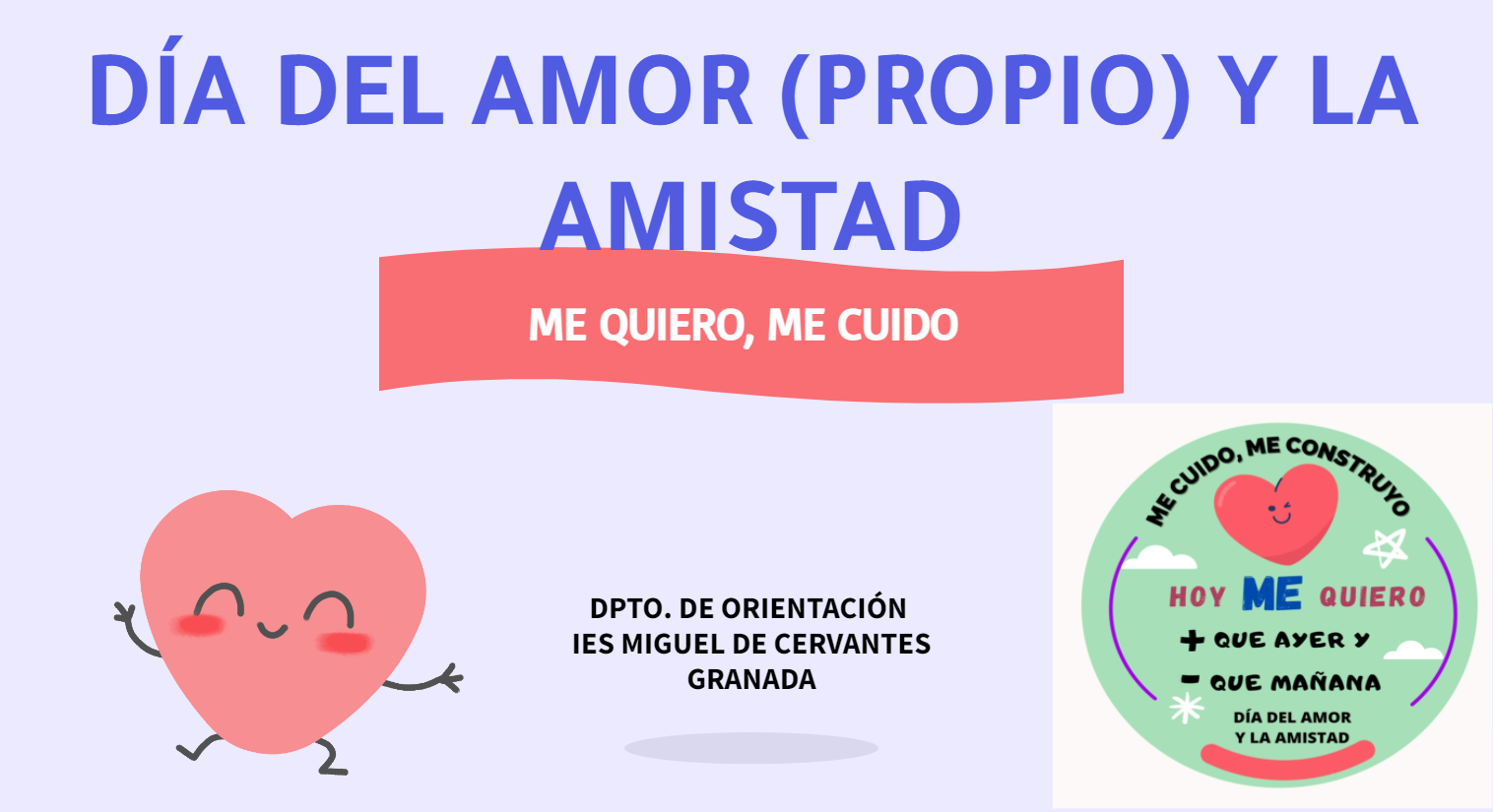 DÍA DEL AMOR (PROPIO) Y LA AMISTAD

ME QUIERO, ME CUIDO

DPTO. DE ORIENTACIÓN
IES MIGUEL DE CERVANTES
GRANADA

ME CUIDO, ME CONSTRUYO

HOY ME QUIERO
+ QUE AYER Y
- QUE MAÑANA
DÍA DEL AMOR
Y LA AMISTAD